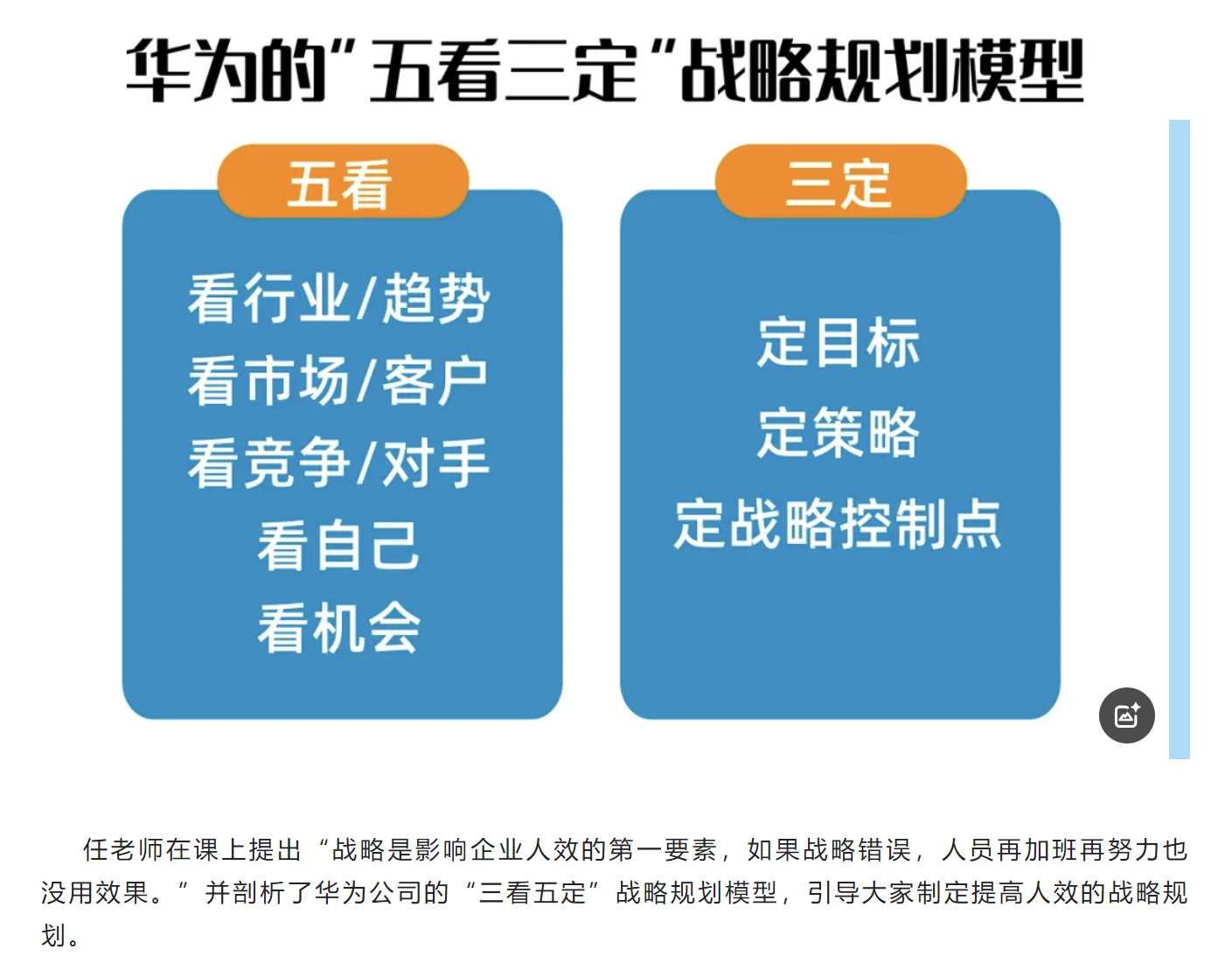 华为的"五看三定"战略规划模型

五看

看行业/趋势
看市场/客户
看竞争/对手
看自己
看机会

三定

定目标
定策略
定战略控制点

任老师在课上提出“战略是影响企业人效的第一要素，如果战略错误，人员再加班再努力也没用效果。”并剖析了华为公司的“三看五定”战略规划模型，引导大家制定提高人效的战略规划。